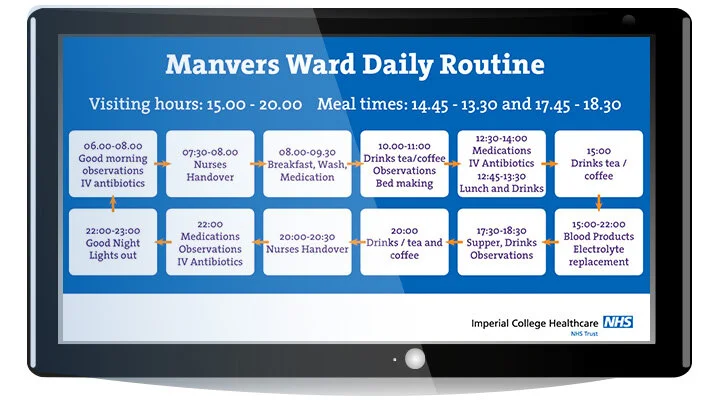 Manvers Ward Daily Routine

Visiting hours: 15.00 - 20.00 Meal times: 14.45 - 13.30 and 17.45 - 18.30

06.00-08.00 Good morning observations IV antibiotics

07:30-08.00 Nurses Handover

08.00-09.30 Breakfast, Wash, Medication

10.00-11:00 Drinks tea/coffee Observations Bed making

12:30-14:00 Medications IV Antibiotics 12:45-13:30 Lunch and Drinks

15:00 Drinks tea / coffee

15:00-22:00 Blood Products Electrolyte replacement

17:30-18:30 Supper, Drinks Observations

20:00 Drinks / tea and coffee

20:00-20:30 Nurses Handover

22:00 Medications Observations IV Antibiotics

22:00-23:00 Good Night Lights out

Imperial College Healthcare NHS
NHS Trust